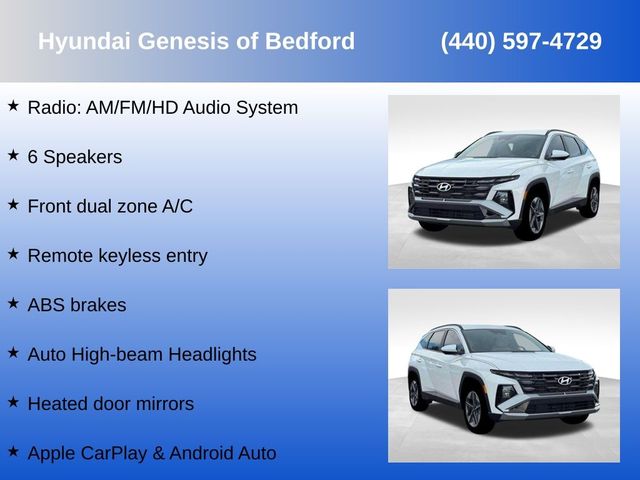 Hyundai Genesis of Bedford (440) 597-4729

★ Radio: AM/FM/HD Audio System

★ 6 Speakers

★ Front dual zone A/C

★ Remote keyless entry

★ ABS brakes

★ Auto High-beam Headlights

★ Heated door mirrors

★ Apple CarPlay & Android Auto